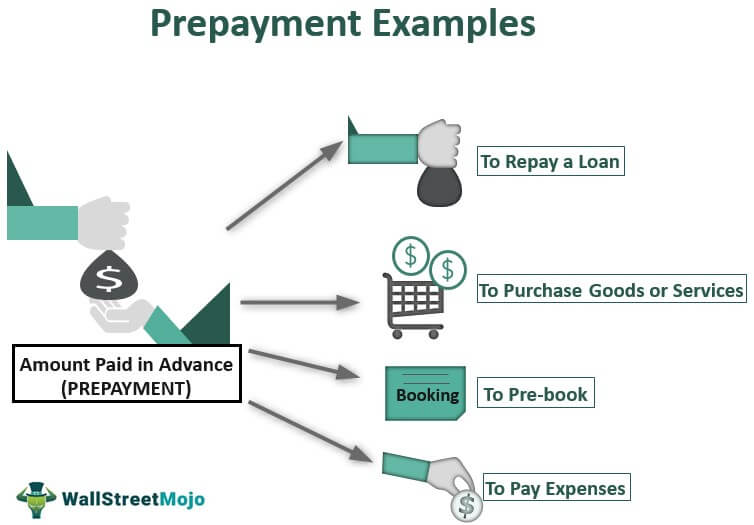 Prepayment Examples

$

Amount Paid in Advance (PREPAYMENT)

To Repay a Loan

$ $

To Purchase Goods or Services

Booking

To Pre-book

$

To Pay Expenses

WallStreetMojo